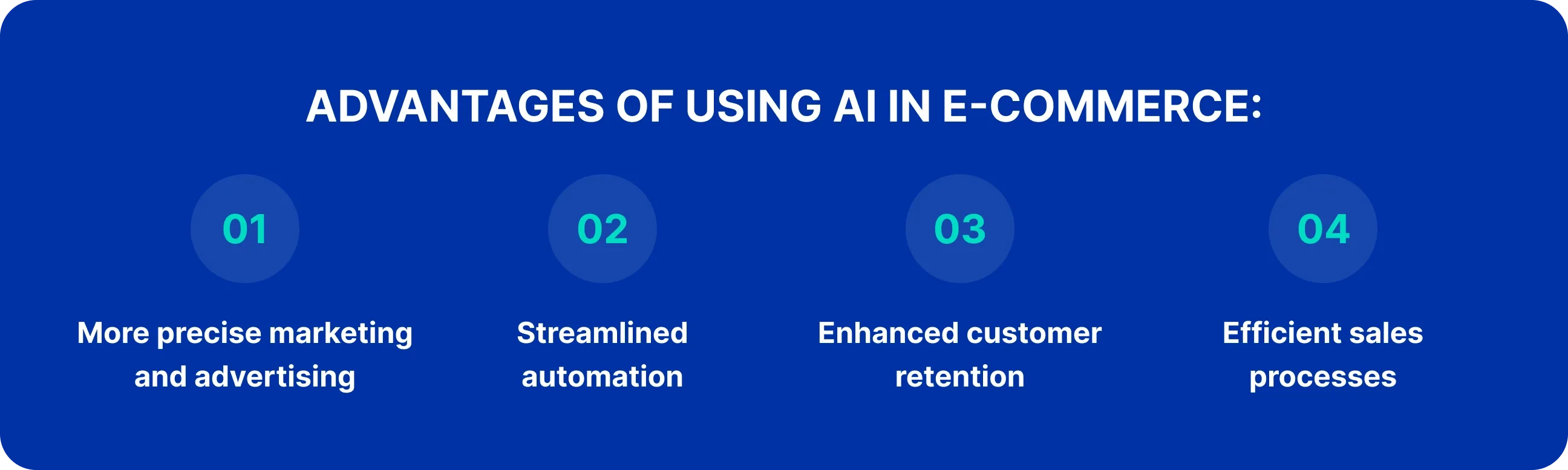 ADVANTAGES OF USING AI IN E-COMMERCE:

01

More precise marketing and advertising

02

Streamlined automation

03

Enhanced customer retention

04

Efficient sales processes